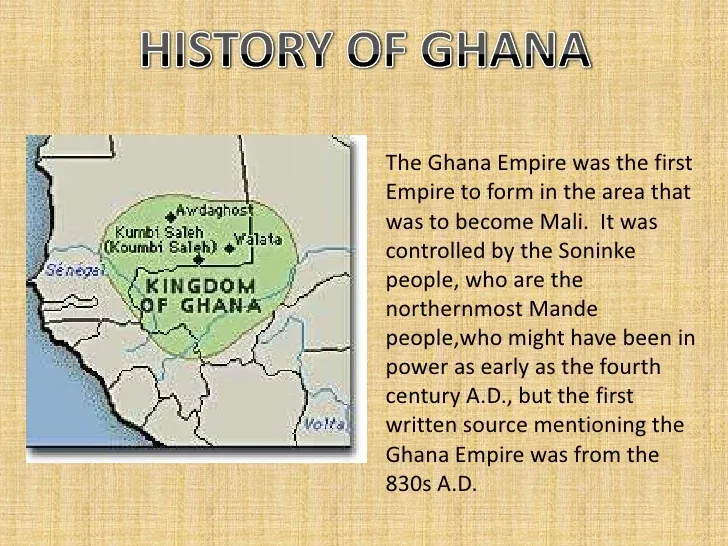 HISTORY OF GHANA

Awdaghost
Kumbi Saleh
(Koumbi Saleh)
Walata
Sénégal
KINGDOM OF GHANA
Volta

The Ghana Empire was the first Empire to form in the area that was to become Mali. It was controlled by the Soninke people, who are the northernmost Mande people,who might have been in power as early as the fourth century A.D., but the first written source mentioning the Ghana Empire was from the 830s A.D.